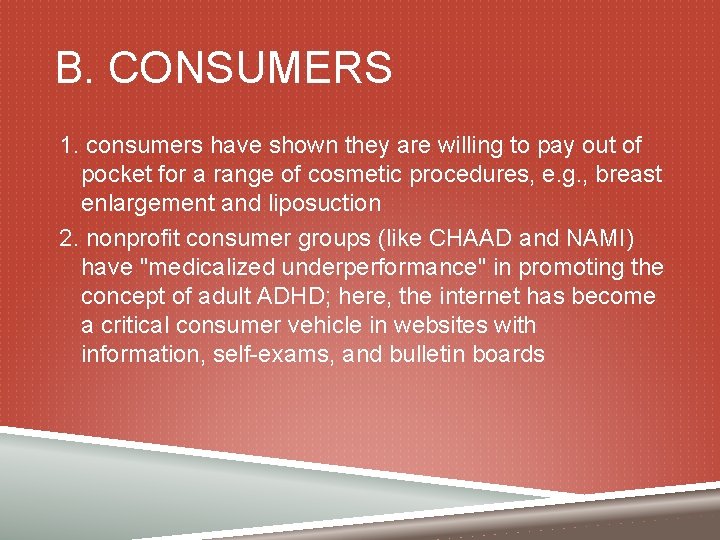 B. CONSUMERS

1. consumers have shown they are willing to pay out of pocket for a range of cosmetic procedures, e.g., breast enlargement and liposuction

2. nonprofit consumer groups (like CHAAD and NAMI) have "medicalized underperformance" in promoting the concept of adult ADHD; here, the internet has become a critical consumer vehicle in websites with information, self-exams, and bulletin boards